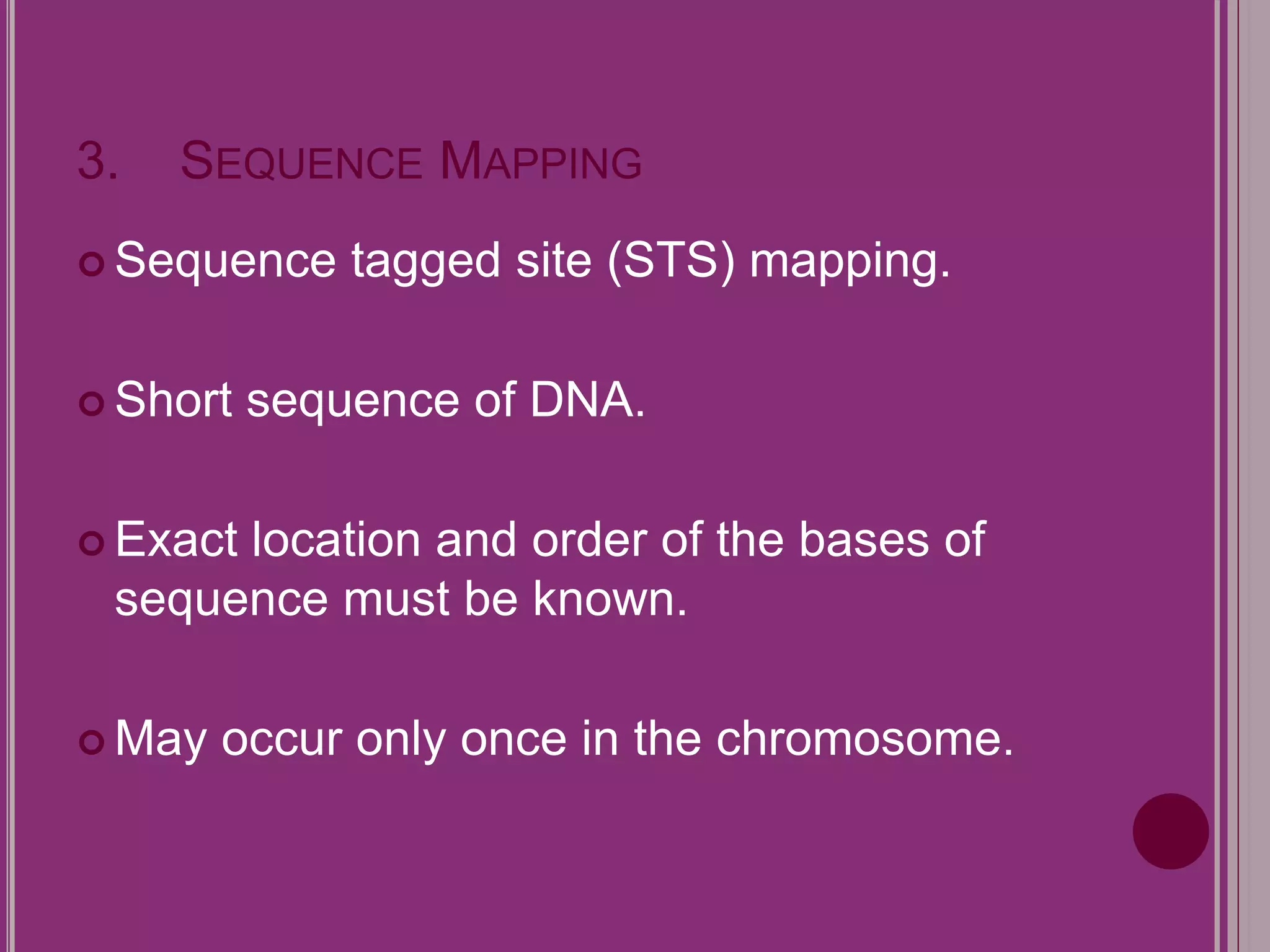 3. SEQUENCE MAPPING

Sequence tagged site (STS) mapping.

Short sequence of DNA.

Exact location and order of the bases of sequence must be known.

May occur only once in the chromosome.